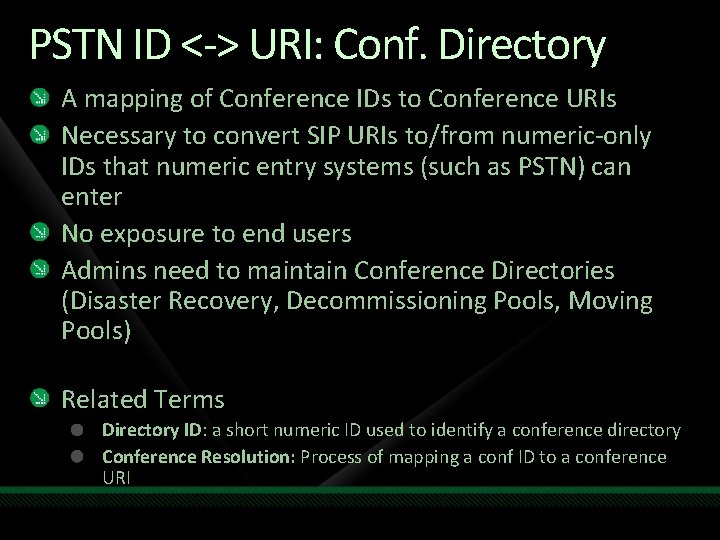 PSTN ID <-> URI: Conf. Directory

A mapping of Conference IDs to Conference URIs

Necessary to convert SIP URIs to/from numeric-only IDs that numeric entry systems (such as PSTN) can enter

No exposure to end users

Admins need to maintain Conference Directories (Disaster Recovery, Decommissioning Pools, Moving Pools)

Related Terms

Directory ID: a short numeric ID used to identify a conference directory

Conference Resolution: Process of mapping a conf ID to a conference URI